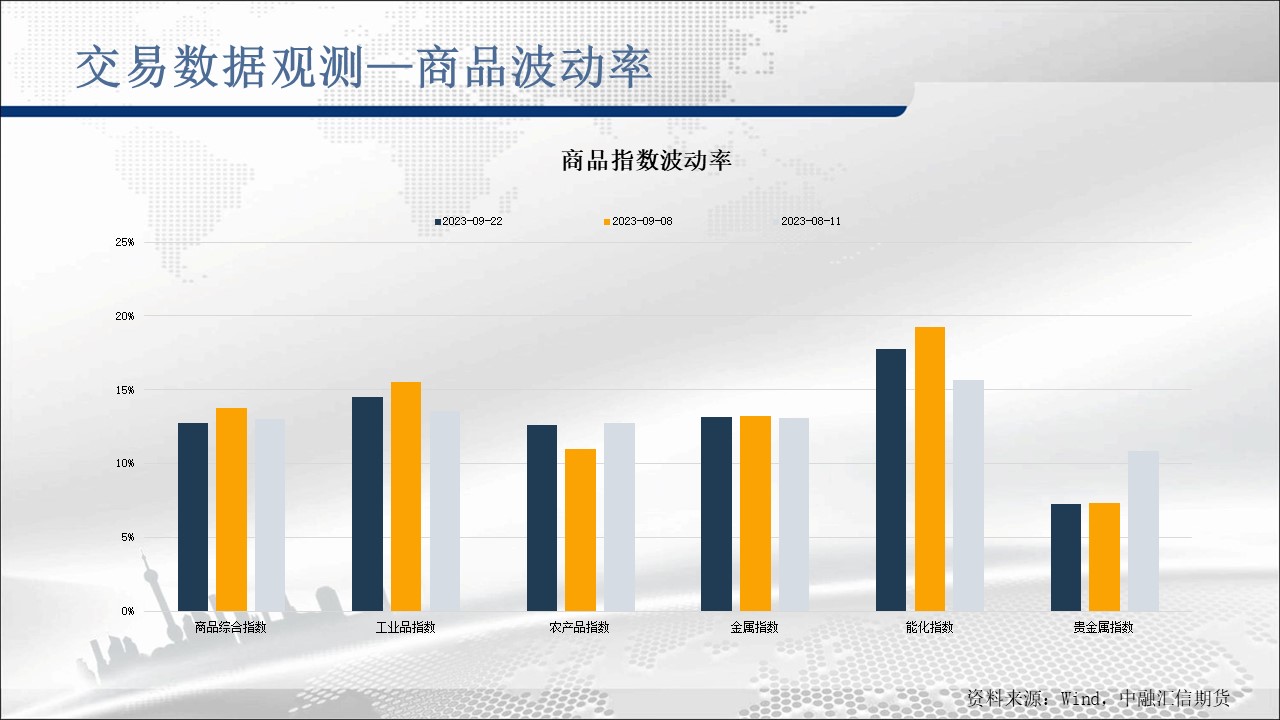 交易数据观测—商品波动率

商品指数波动率

2023-09-22 2023-09-08 2023-08-11

25%
20%
15%
10%
5%
0%

商品综合指数 工业品指数 农产品指数 金属指数 能化指数 贵金属指数

资料来源：Wind，中融汇信期货